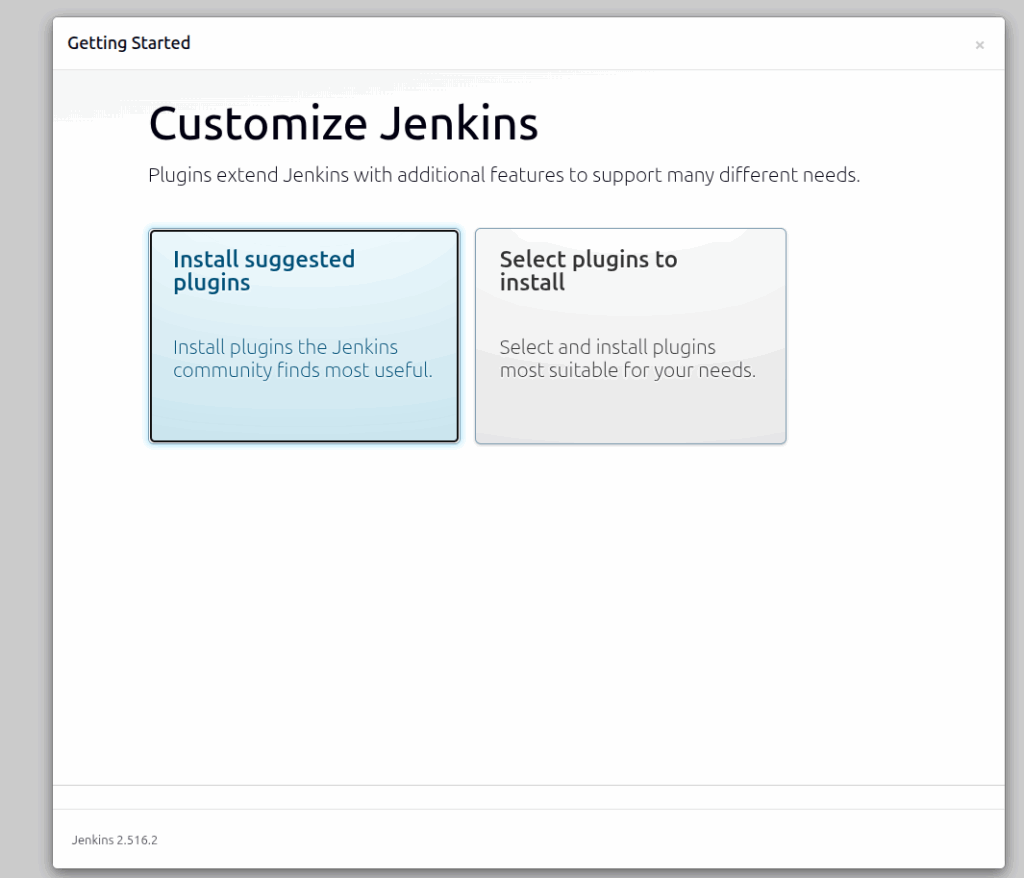 Getting Started

×

Customize Jenkins

Plugins extend Jenkins with additional features to support many different needs.

Install suggested plugins

Install plugins the Jenkins community finds most useful.

Select plugins to install

Select and install plugins most suitable for your needs.

Jenkins 2.516.2